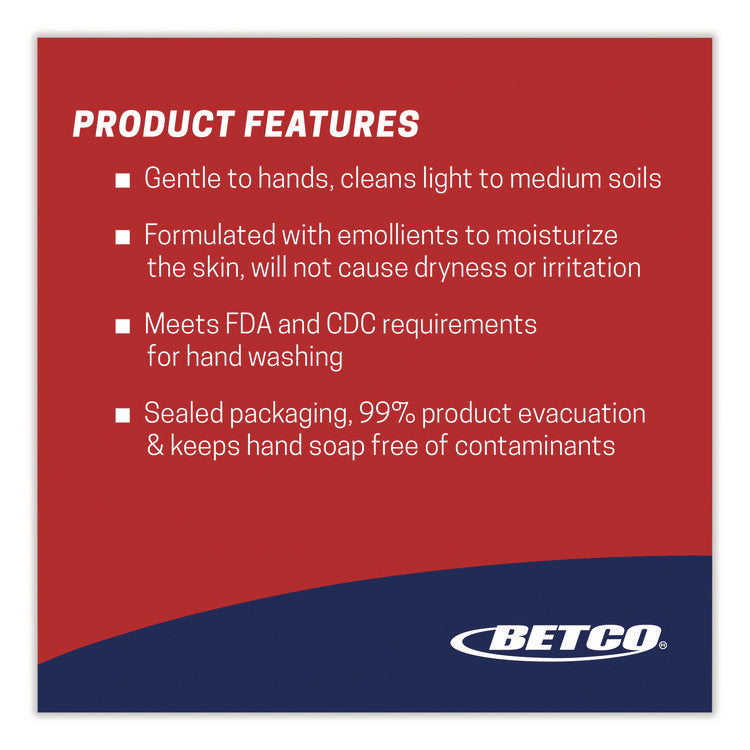 PRODUCT FEATURES

■ Gentle to hands, cleans light to medium soils

■ Formulated with emollients to moisturize the skin, will not cause dryness or irritation

■ Meets FDA and CDC requirements for hand washing

■ Sealed packaging, 99% product evacuation & keeps hand soap free of contaminants

BETCO®